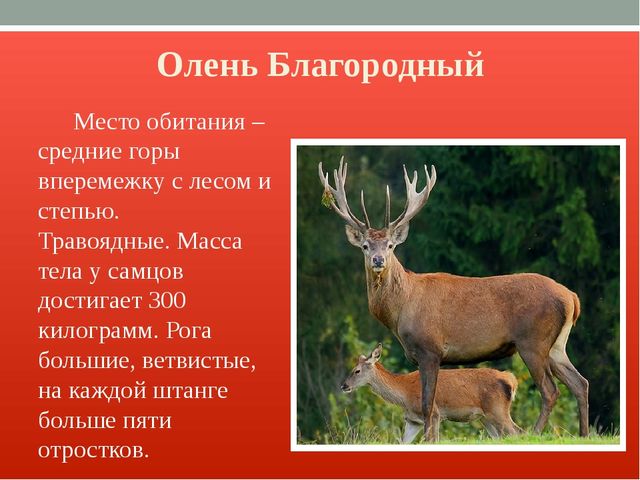 Олень Благородный

Место обитания – средние горы вперемежку с лесом и степью. Травоядные. Масса тела у самцов достигает 300 килограмм. Рога большие, ветвистые, на каждой штанге больше пяти отростков.